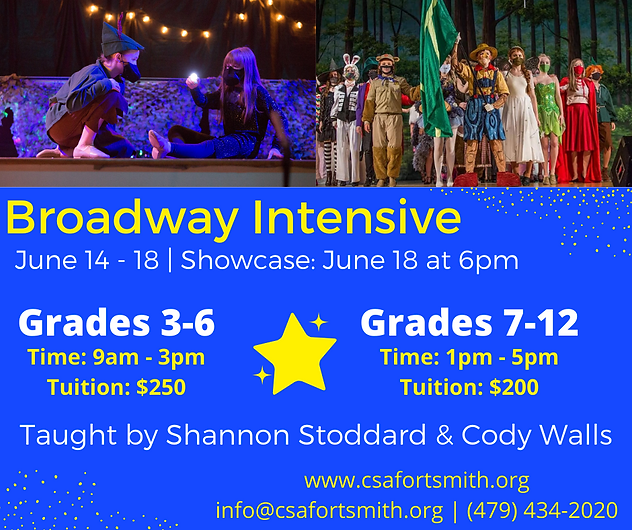 Broadway Intensive

June 14 - 18 | Showcase: June 18 at 6pm

Grades 3-6
Time: 9am - 3pm
Tuition: $250

Grades 7-12
Time: 1pm - 5pm
Tuition: $200

Taught by Shannon Stoddard & Cody Walls

www.csafortsmith.org
info@csafortsmith.org | (479) 434-2020